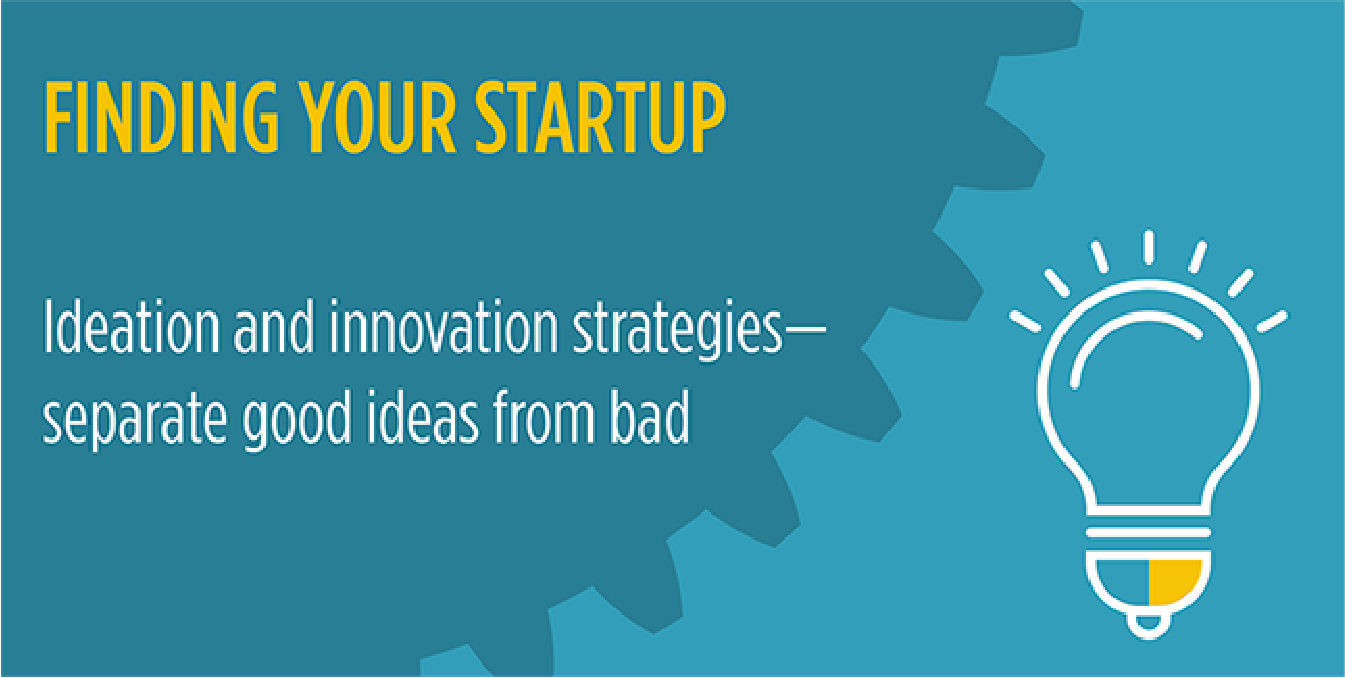 FINDING YOUR STARTUP

Ideation and innovation strategies—separate good ideas from bad